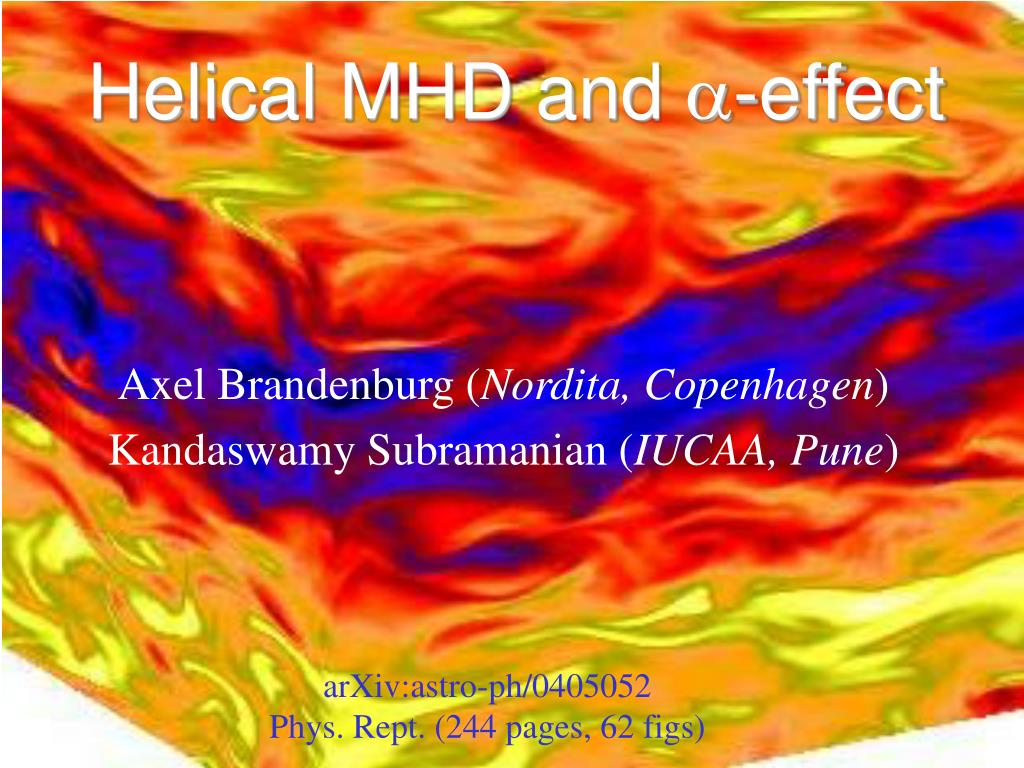 Helical MHD and $\alpha$-effect

Axel Brandenburg (Nordita, Copenhagen)
Kandaswamy Subramanian (IUCAA, Pune)

arXiv:astro-ph/0405052
Phys. Rept. (244 pages, 62 figs)